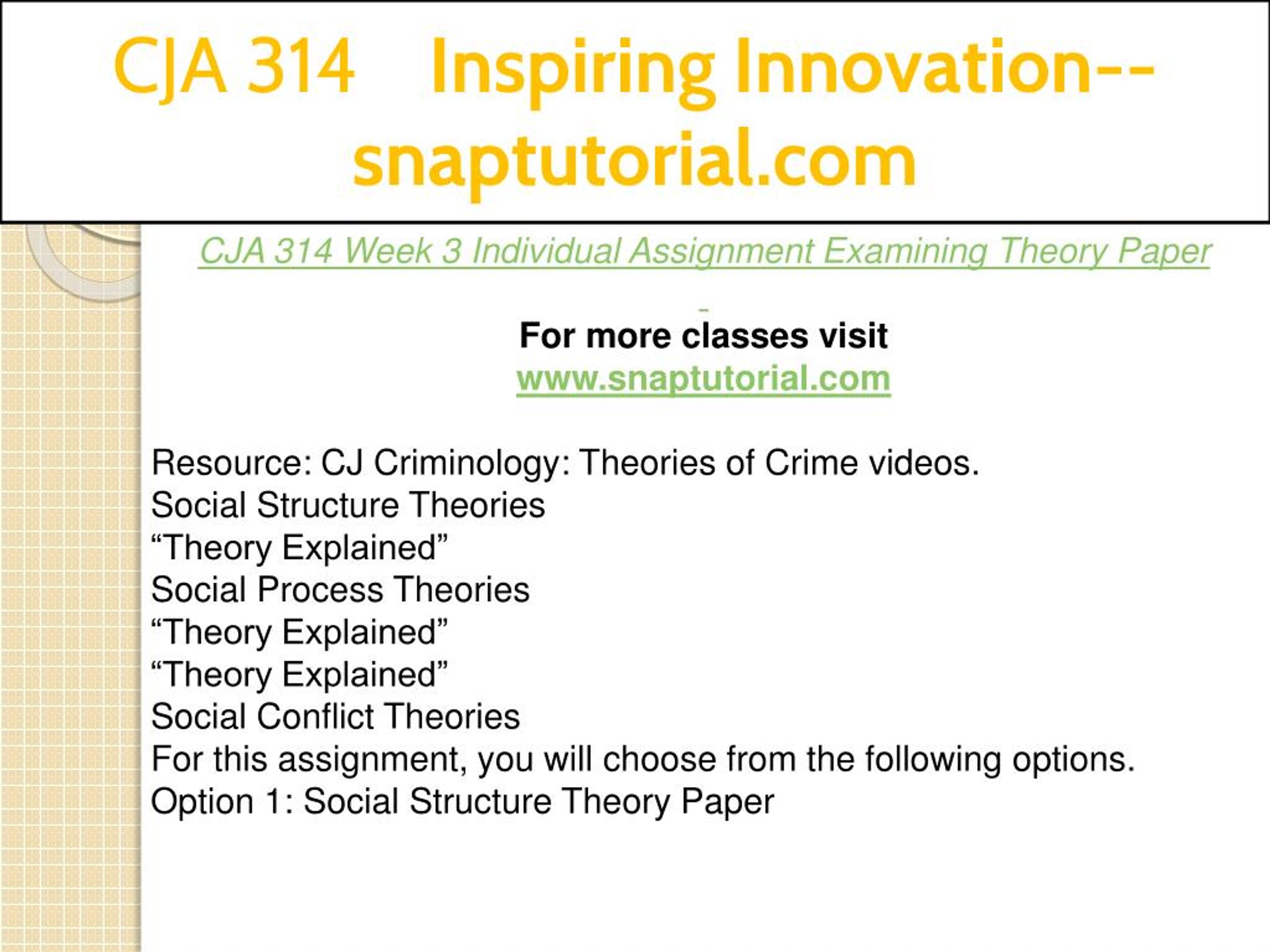 CJA 314 Inspiring Innovation--snaptutorial.com

CJA 314 Week 3 Individual Assignment Examining Theory Paper

For more classes visit
www.snaptutorial.com

Resource: CJ Criminology: Theories of Crime videos.
Social Structure Theories
“Theory Explained”
Social Process Theories
“Theory Explained”
“Theory Explained”
Social Conflict Theories
For this assignment, you will choose from the following options.
Option 1: Social Structure Theory Paper